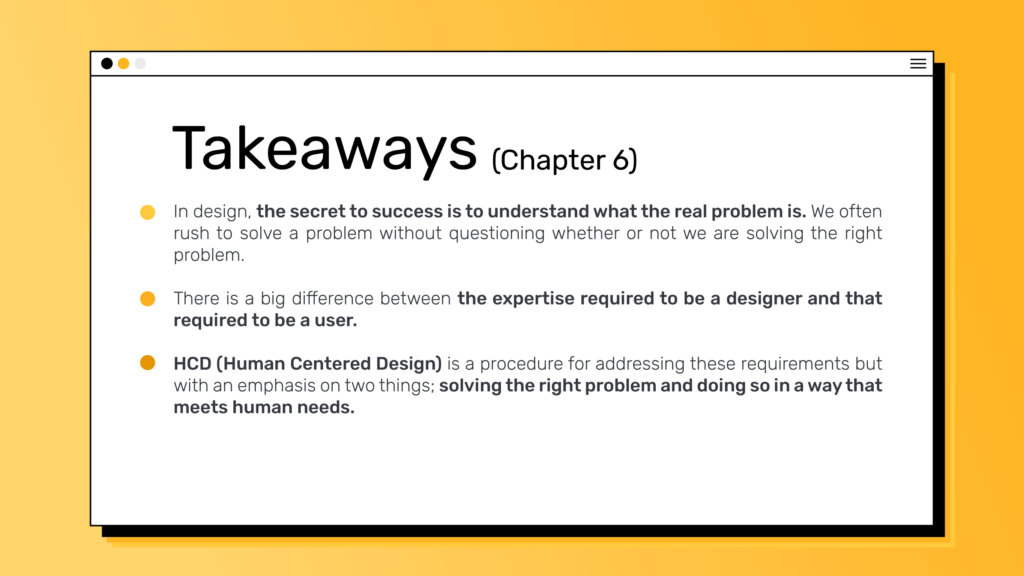 Takeaways (Chapter 6)

In design, the secret to success is to understand what the real problem is. We often rush to solve a problem without questioning whether or not we are solving the right problem.

There is a big difference between the expertise required to be a designer and that required to be a user.

HCD (Human Centered Design) is a procedure for addressing these requirements but with an emphasis on two things; solving the right problem and doing so in a way that meets human needs.